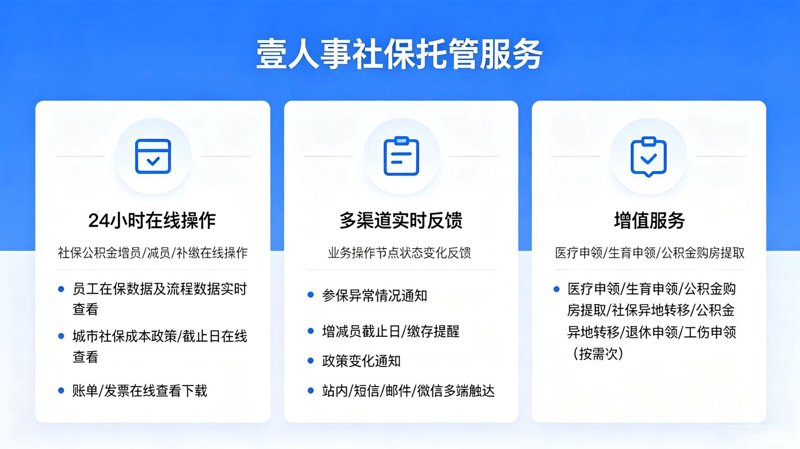 壹人事社保托管服务

24小时在线操作

社保公积金增员/减员/补缴在线操作

- 员工在保数据及流程数据实时查看
- 城市社保成本政策/截止日在线查看
- 账单/发票在线查看下载

多渠道实时反馈

业务操作节点状态变化反馈

- 参保异常情况通知
- 增减员截止日/缴存提醒
- 政策变化通知
- 站内/短信/邮件/微信多端触达

增值服务

医疗申领/生育申领/公积金购房提取

- 医疗申领/生育申领/公积金购房提取/社保异地转移/公积金异地转移/退休申领/工伤申领（按需次）